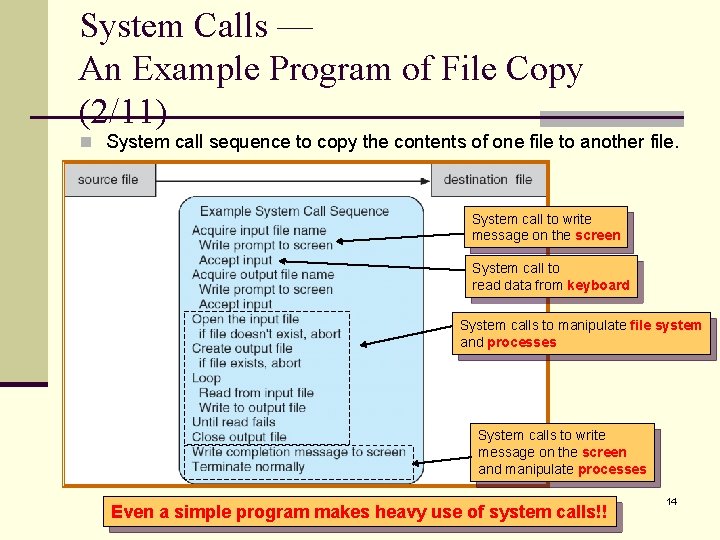 System Calls —
An Example Program of File Copy (2/11)

System call sequence to copy the contents of one file to another file.

source file

destination file

Example System Call Sequence
Acquire input file name
Write prompt to screen
Accept input
Acquire output file name
Write prompt to screen
Accept input
Open the input file
if file doesn't exist, abort
Create output file
if file exists, abort
Loop
Read from input file
Write to output file
Until read fails
Close output file
Write completion message to screen
Terminate normally

System call to write message on the screen

System call to read data from keyboard

System calls to manipulate file system and processes

System calls to write message on the screen and manipulate processes

Even a simple program makes heavy use of system calls!!

14